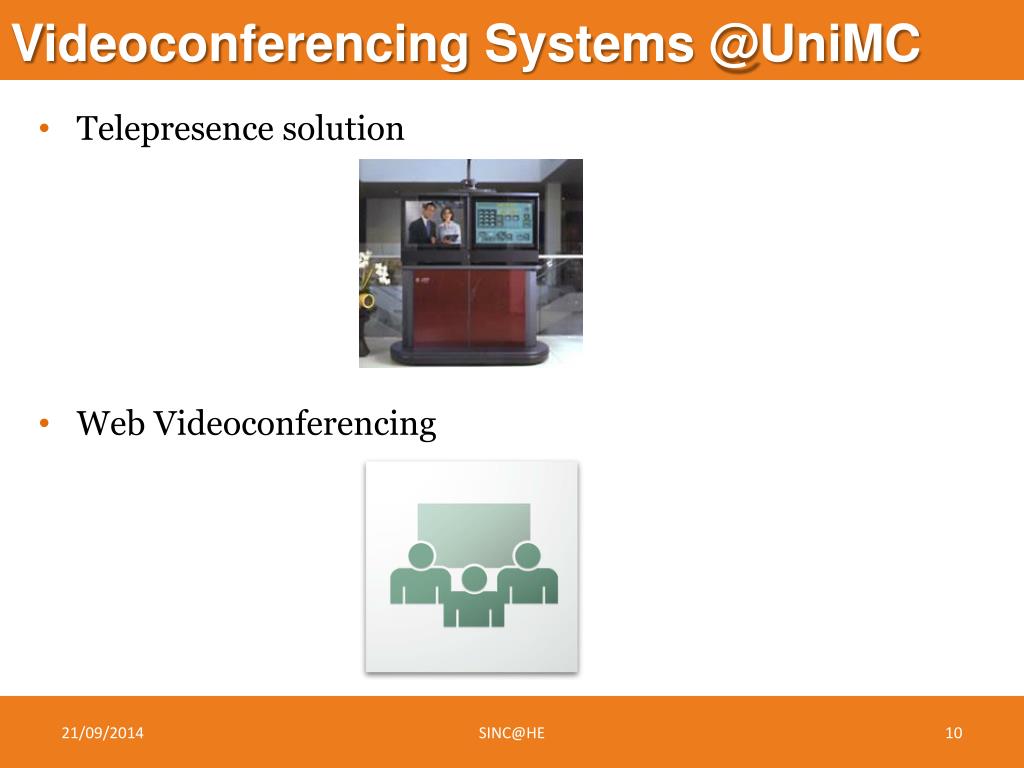 Videoconferencing Systems @UniMC

• Telepresence solution

• Web Videoconferencing

21/09/2014

SINC@HE

10